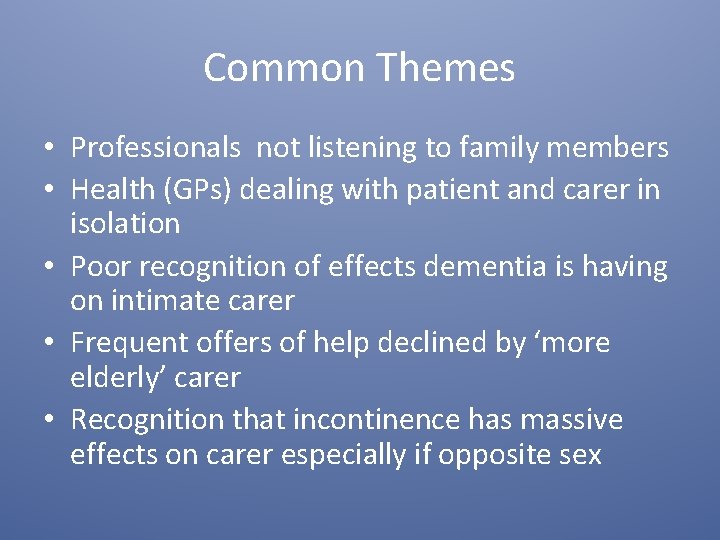 Common Themes

• Professionals  not listening to family members
• Health (GPs) dealing with patient and carer in isolation
• Poor recognition of effects dementia is having on intimate carer
• Frequent offers of help declined by ‘more elderly’ carer
• Recognition that incontinence has massive effects on carer especially if opposite sex